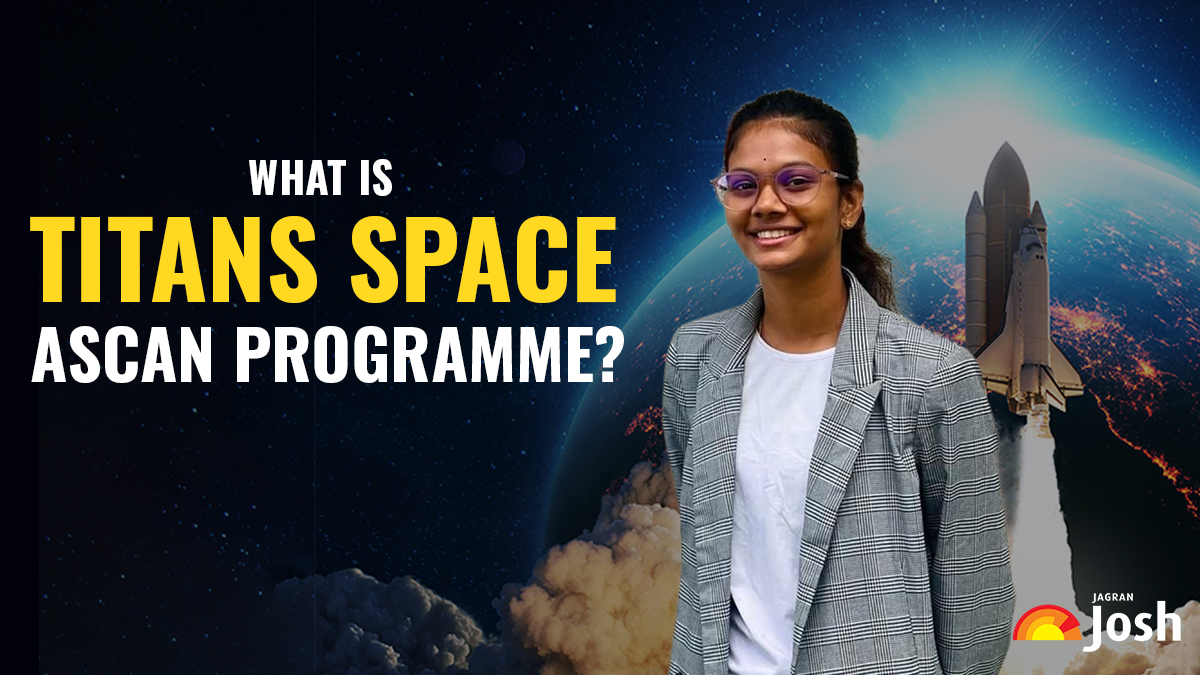 WHAT IS
TITANS SPACE
ASCAN PROGRAMME?

JAGRAN
Josh